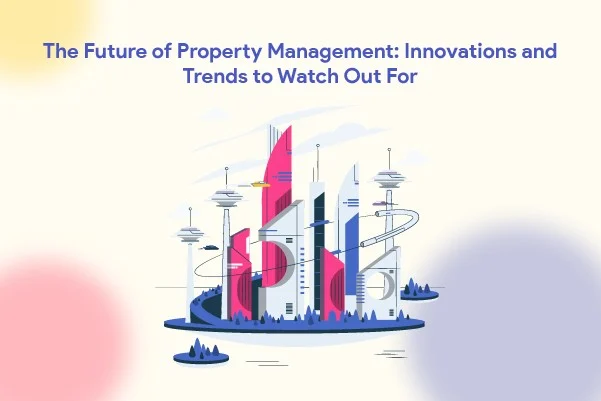 The Future of Property Management: Innovations and Trends to Watch Out For